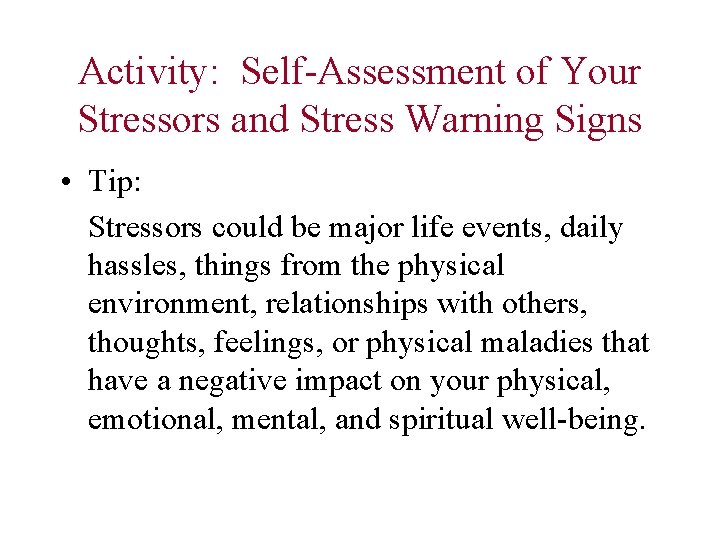 Activity: Self-Assessment of Your Stressors and Stress Warning Signs

• Tip:

Stressors could be major life events, daily hassles, things from the physical environment, relationships with others, thoughts, feelings, or physical maladies that have a negative impact on your physical, emotional, mental, and spiritual well-being.